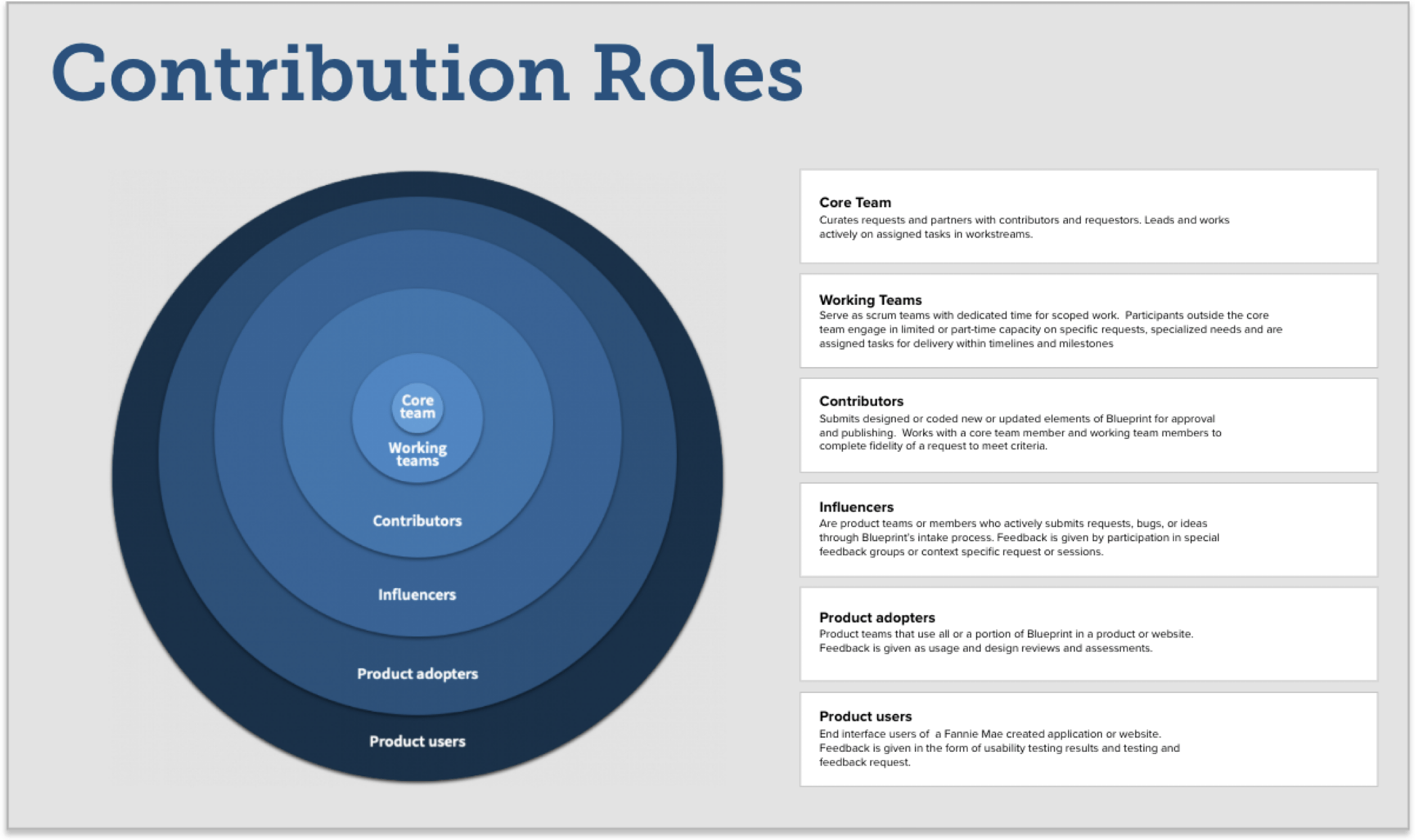 Contribution Roles

Core team

Working teams

Contributors

Influencers

Product adopters

Product users

Core Team
Curates requests and partners with contributors and requestors. Leads and works actively on assigned tasks in workstreams.

Working Teams
Serve as scrum teams with dedicated time for scoped work. Participants outside the core team engage in limited or part-time capacity on specific requests, specialized needs and are assigned tasks for delivery within timelines and milestones

Contributors
Submits designed or coded new or updated elements of Blueprint for approval and publishing. Works with a core team member and working team members to complete fidelity of a request to meet criteria.

Influencers
Are product teams or members who actively submits requests, bugs, or ideas through Blueprint's intake process. Feedback is given by participation in special feedback groups or context specific request or sessions.

Product adopters
Product teams that use all or a portion of Blueprint in a product or website. Feedback is given as usage and design reviews and assessments.

Product users
End interface users of a Fannie Mae created application or website. Feedback is given in the form of usability testing results and testing and feedback request.